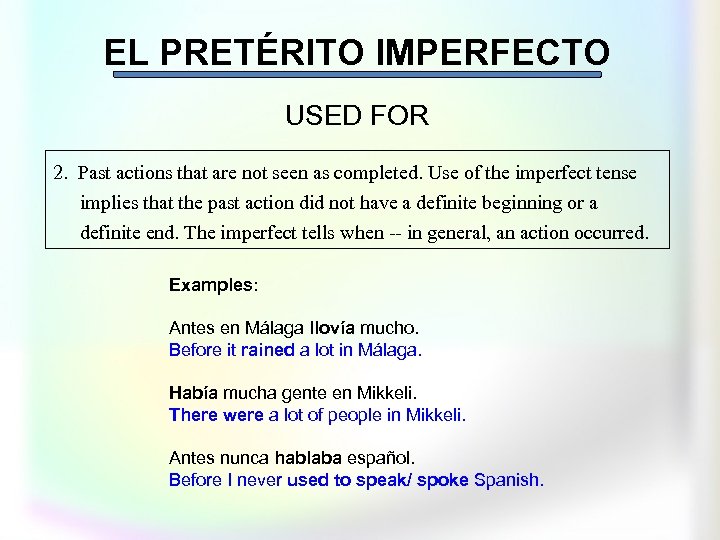 EL PRETÉRITO IMPERFECTO

USED FOR

2. Past actions that are not seen as completed. Use of the imperfect tense implies that the past action did not have a definite beginning or a definite end. The imperfect tells when -- in general, an action occurred.

Examples:

Antes en Málaga llovía mucho.
Before it rained a lot in Málaga.

Había mucha gente en Mikkeli.
There were a lot of people in Mikkeli.

Antes nunca hablaba español.
Before I never used to speak/ spoke Spanish.